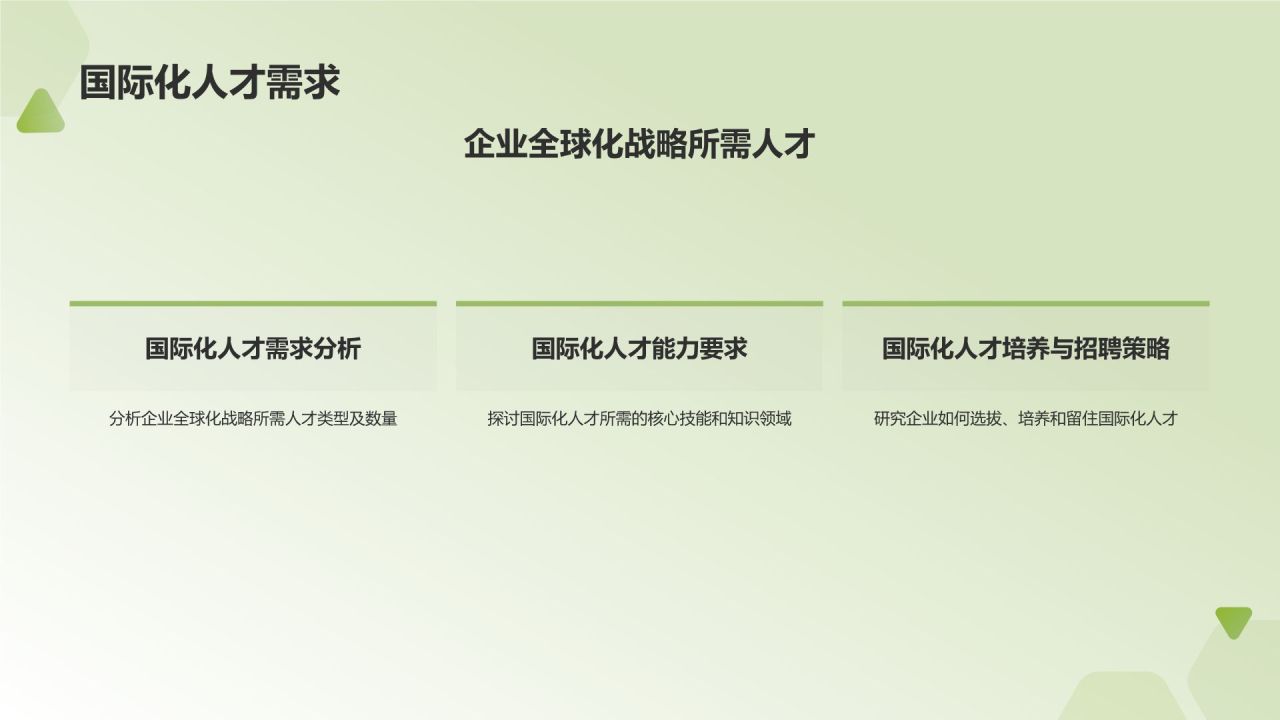 国际化人才需求

企业全球化战略所需人才

国际化人才需求分析

分析企业全球化战略所需人才类型及数量

国际化人才能力要求

探讨国际化人才所需的核心技能和知识领域

国际化人才培养与招聘策略

研究企业如何选拔、培养和留住国际化人才